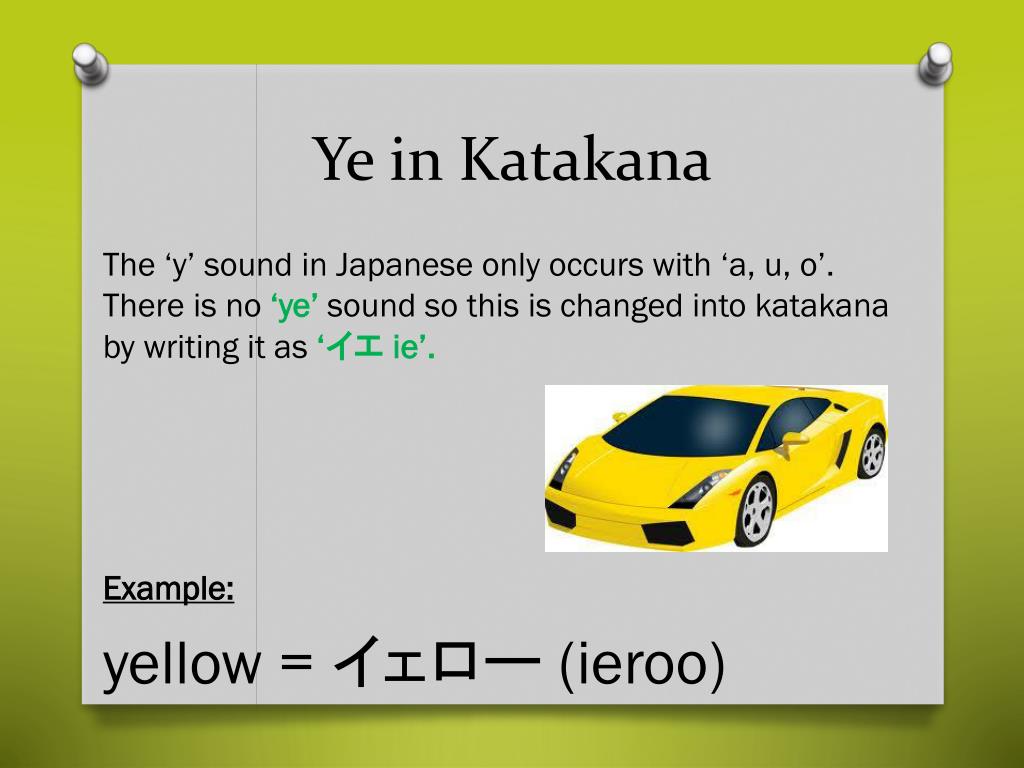 Ye in Katakana

The ‘y’ sound in Japanese only occurs with ‘a, u, o’. There is no ‘ye’ sound so this is changed into katakana by writing it as ‘イエ ie’.

Example:

yellow = イェロー (ieroo)